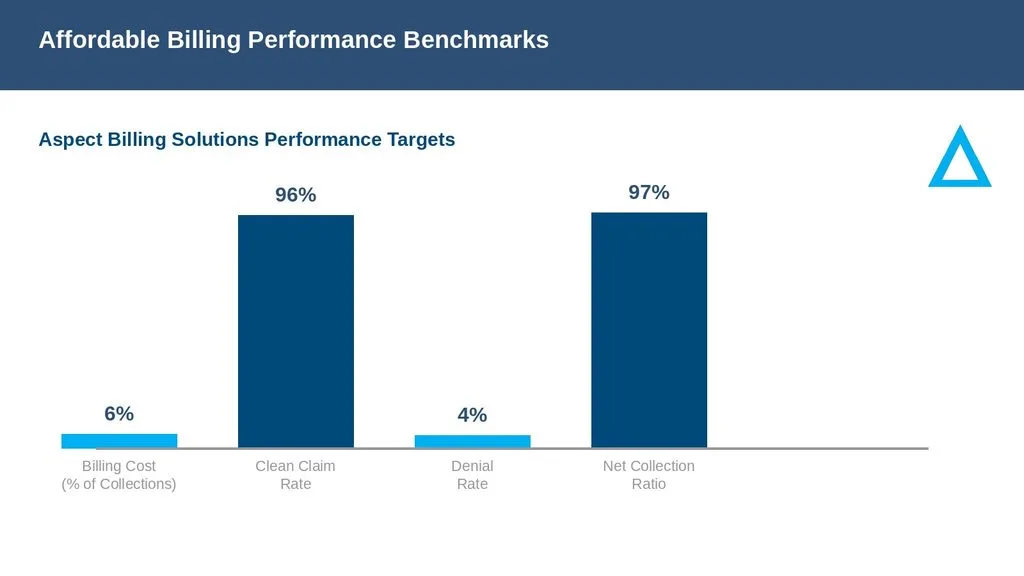 Affordable Billing Performance Benchmarks

Aspect Billing Solutions Performance Targets

6%
96%
4%
97%

Billing Cost (% of Collections)
Clean Claim Rate
Denial Rate
Net Collection Ratio